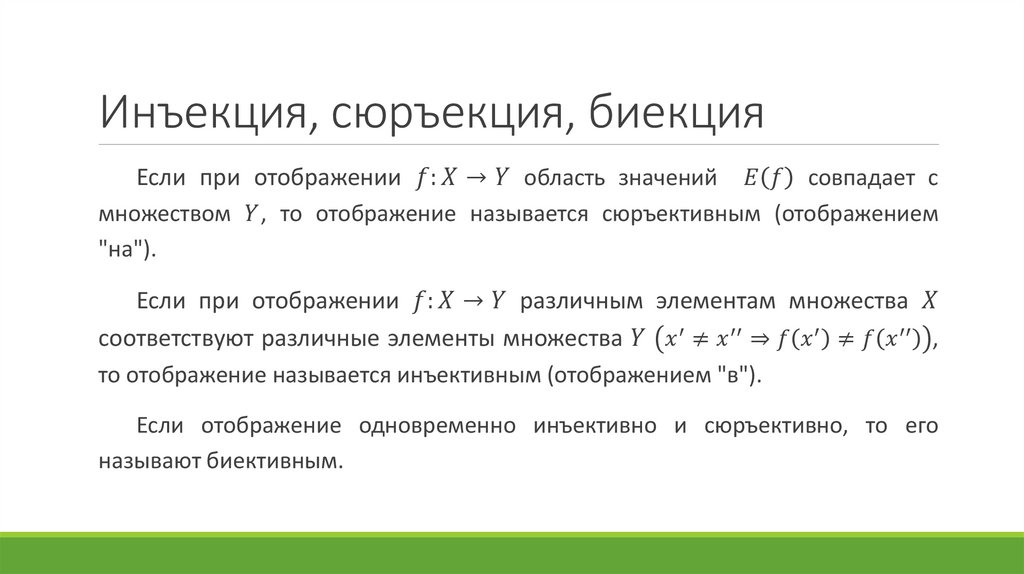 Инъекция, сюръекция, биекция

Если при отображении $f: X \to Y$ область значений $E(f)$ совпадает с множеством $Y$, то отображение называется сюръективным (отображением "на").

Если при отображении $f: X \to Y$ различным элементам множества $X$ соответствуют различные элементы множества $Y$ $\left(x' \neq x'' \Rightarrow f(x') \neq f(x'')\right)$, то отображение называется инъективным (отображением "в").

Если отображение одновременно инъективно и сюръективно, то его называют биективным.